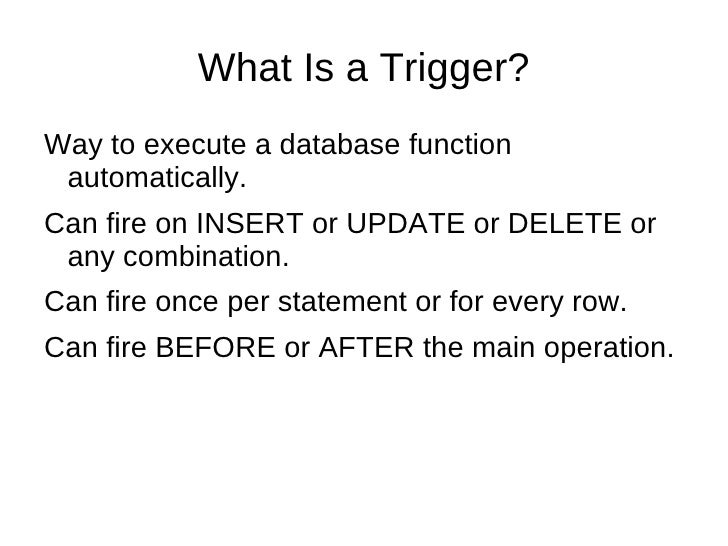 What Is a Trigger?

Way to execute a database function automatically.

Can fire on INSERT or UPDATE or DELETE or any combination.

Can fire once per statement or for every row.

Can fire BEFORE or AFTER the main operation.